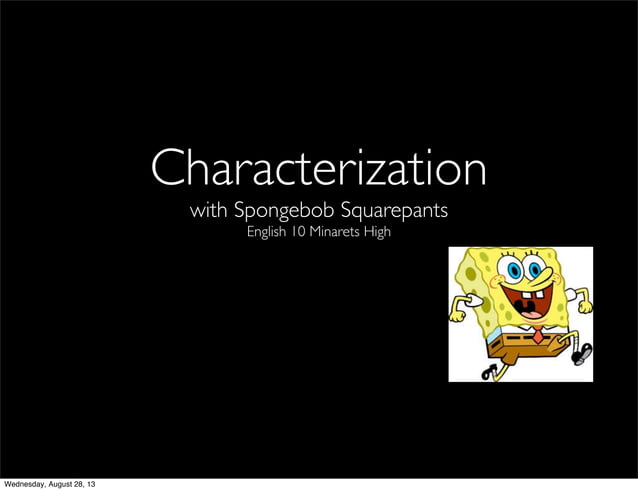 Characterization
with Spongebob Squarepants
English 10 Minarets High

Wednesday, August 28, 13